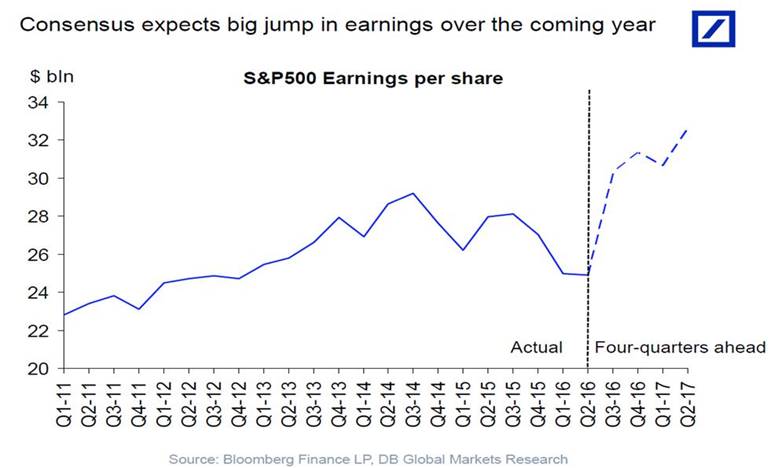 Consensus expects big jump in earnings over the coming year

$ bln

S&P500 Earnings per share

34
32
30
28
26
24
22
20

Actual

Four-quarters ahead

Q1-11 Q2-11 Q3-11 Q4-11 Q1-12 Q2-12 Q3-12 Q4-12 Q1-13 Q2-13 Q3-13 Q4-13 Q1-14 Q2-14 Q3-14 Q4-14 Q1-15 Q2-15 Q3-15 Q4-15 Q1-16 Q2-16 Q3-16 Q4-16 Q1-17 Q2-17

Source: Bloomberg Finance LP, DB Global Markets Research